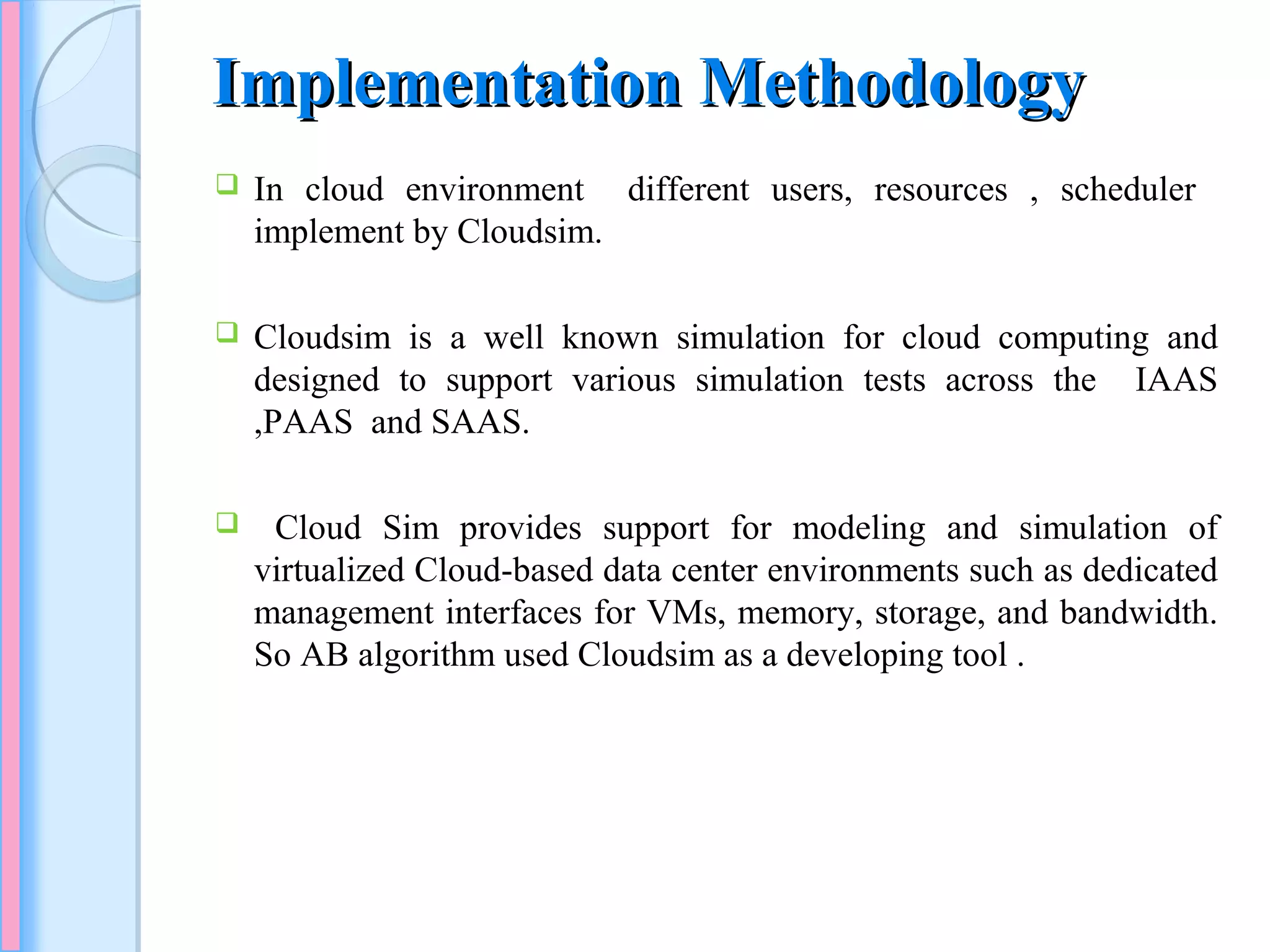 Implementation Methodology

❑ In cloud environment different users, resources , scheduler implement by Cloudsim.

❑ Cloudsim is a well known simulation for cloud computing and designed to support various simulation tests across the IAAS ,PAAS and SAAS.

❑ Cloud Sim provides support for modeling and simulation of virtualized Cloud-based data center environments such as dedicated management interfaces for VMs, memory, storage, and bandwidth. So AB algorithm used Cloudsim as a developing tool .